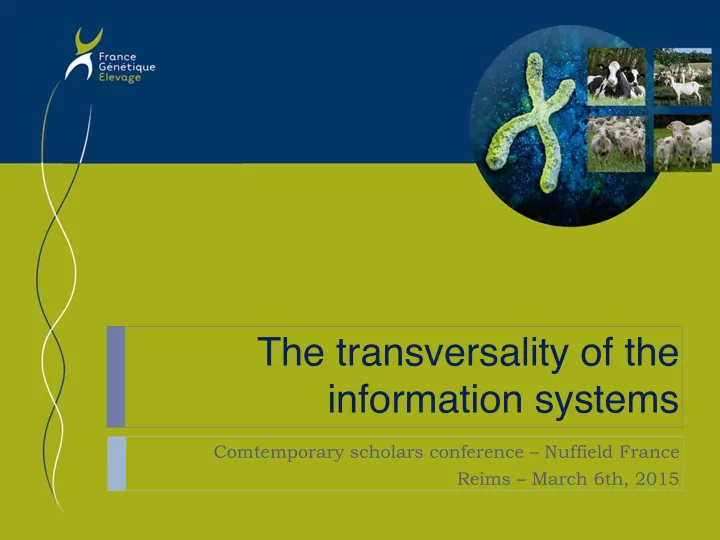 France
Génétique
Elevage

The transversality of the information systems

Comtemporary scholars conference – Nuffield France
Reims – March 6th, 2015